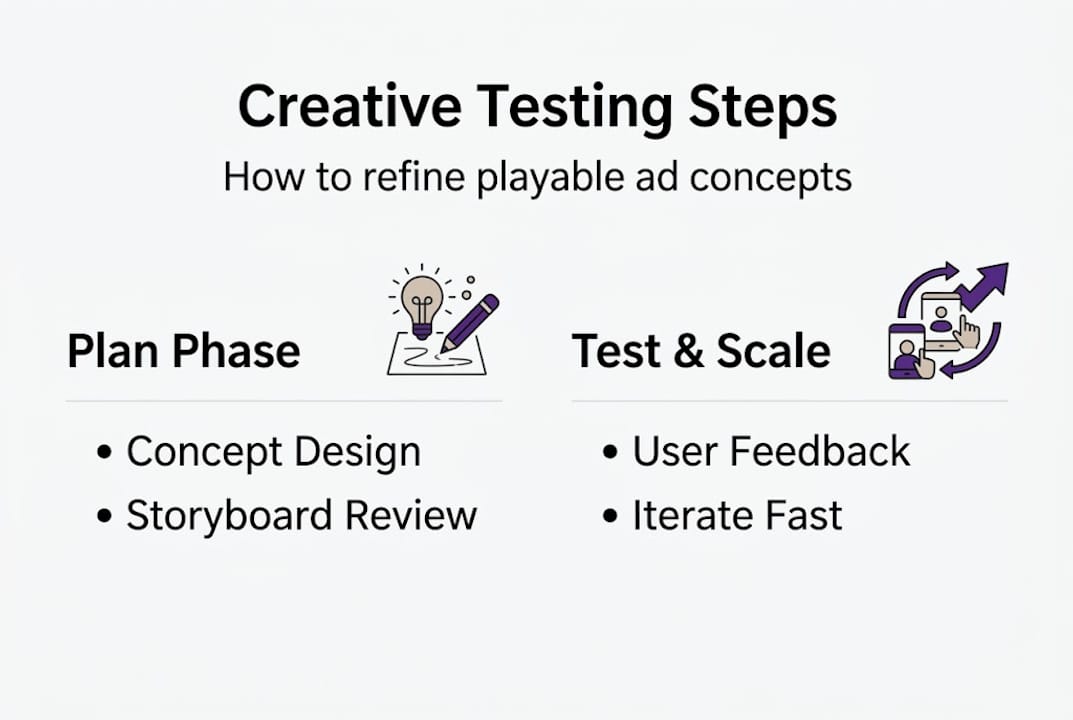 Creative Testing Steps

How to refine playable ad concepts

Plan Phase

• Concept Design
• Storyboard Review

Test & Scale

• User Feedback
• Iterate Fast